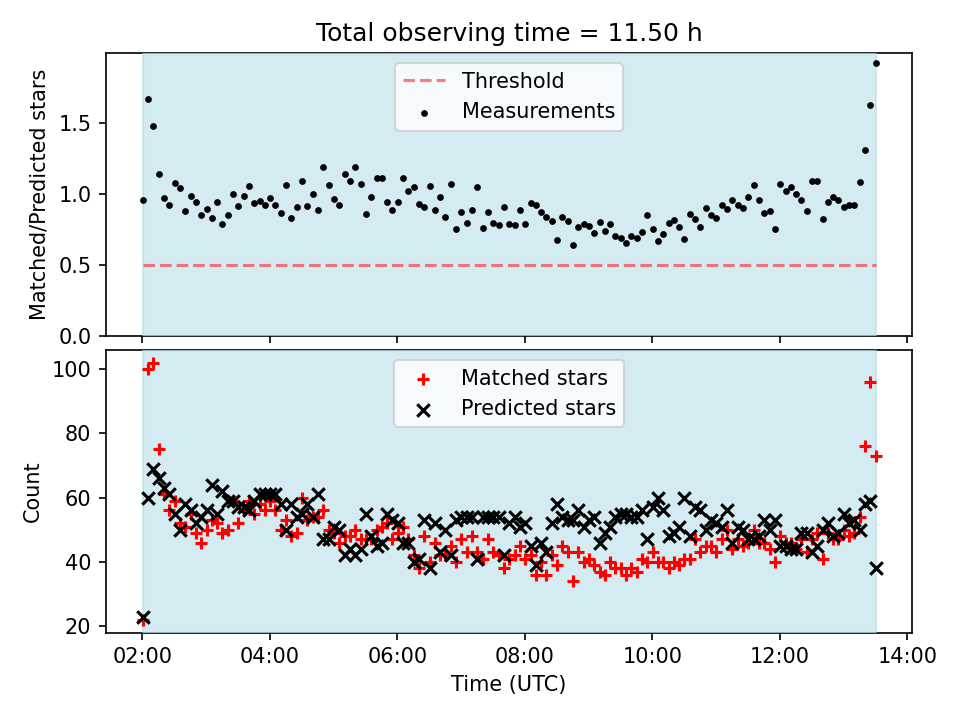 Total observing time = 11.50 h

Threshold
Measurements

Matched/Predicted stars

1.5
1.0
0.5
0.0

Matched stars
Predicted stars

Count

100
80
60
40
20

02:00 04:00 06:00 08:00 10:00 12:00 14:00

Time (UTC)